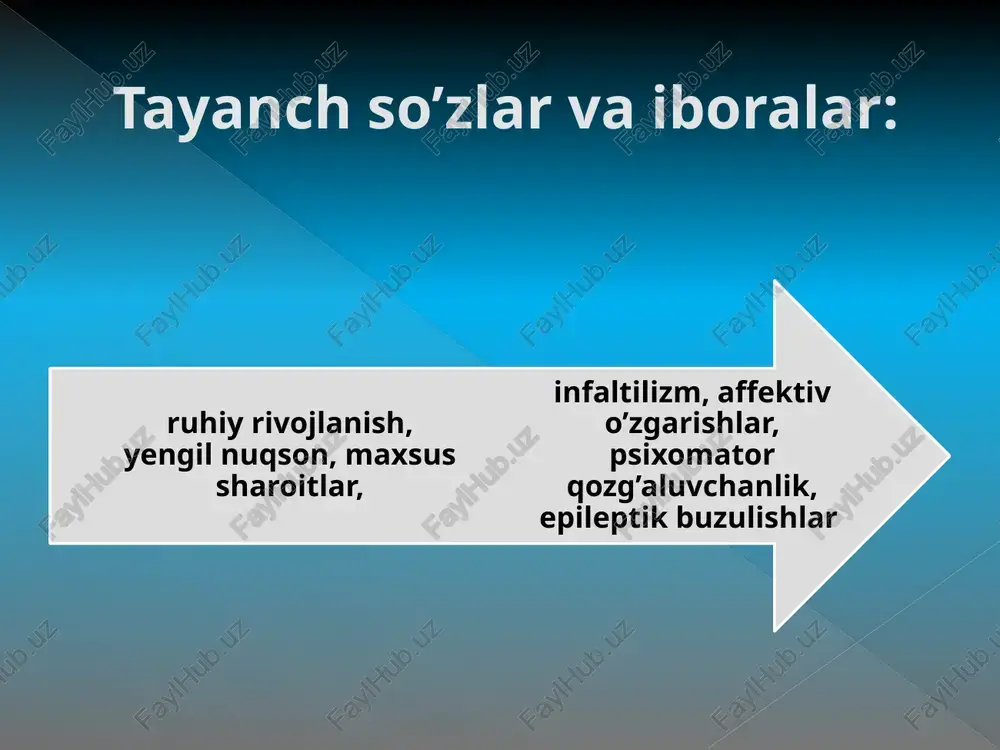 Tayanch so’zlar va iboralar:

ruhiy rivojlanish, yengil nuqson, maxsus sharoitlar,

infaltilizm, affektiv o’zgarishlar, psixomator qozg’aluvchanlik, epileptik buzulishlar

FaylHub.uz